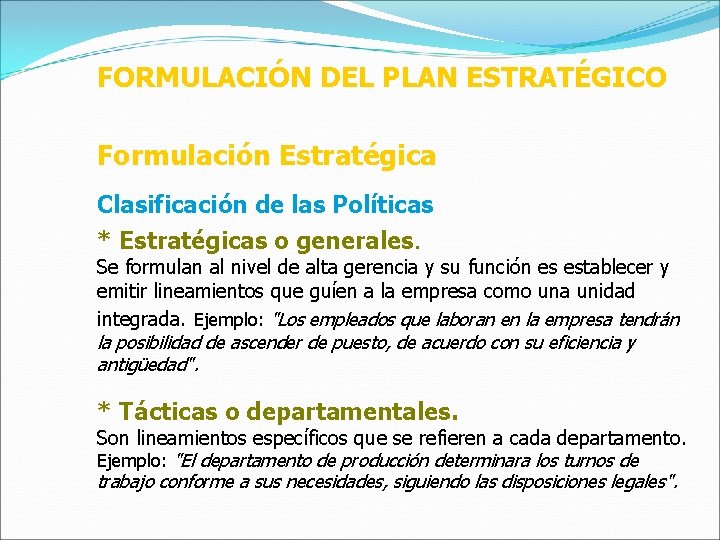 FORMULACIÓN DEL PLAN ESTRATÉGICO

Formulación Estratégica

Clasificación de las Políticas

* Estratégicas o generales.
Se formulan al nivel de alta gerencia y su función es establecer y emitir lineamientos que guíen a la empresa como una unidad integrada. Ejemplo: "Los empleados que laboran en la empresa tendrán la posibilidad de ascender de puesto, de acuerdo con su eficiencia y antigüedad".

* Tácticas o departamentales.
Son lineamientos específicos que se refieren a cada departamento. Ejemplo: "El departamento de producción determinara los turnos de trabajo conforme a sus necesidades, siguiendo las disposiciones legales".